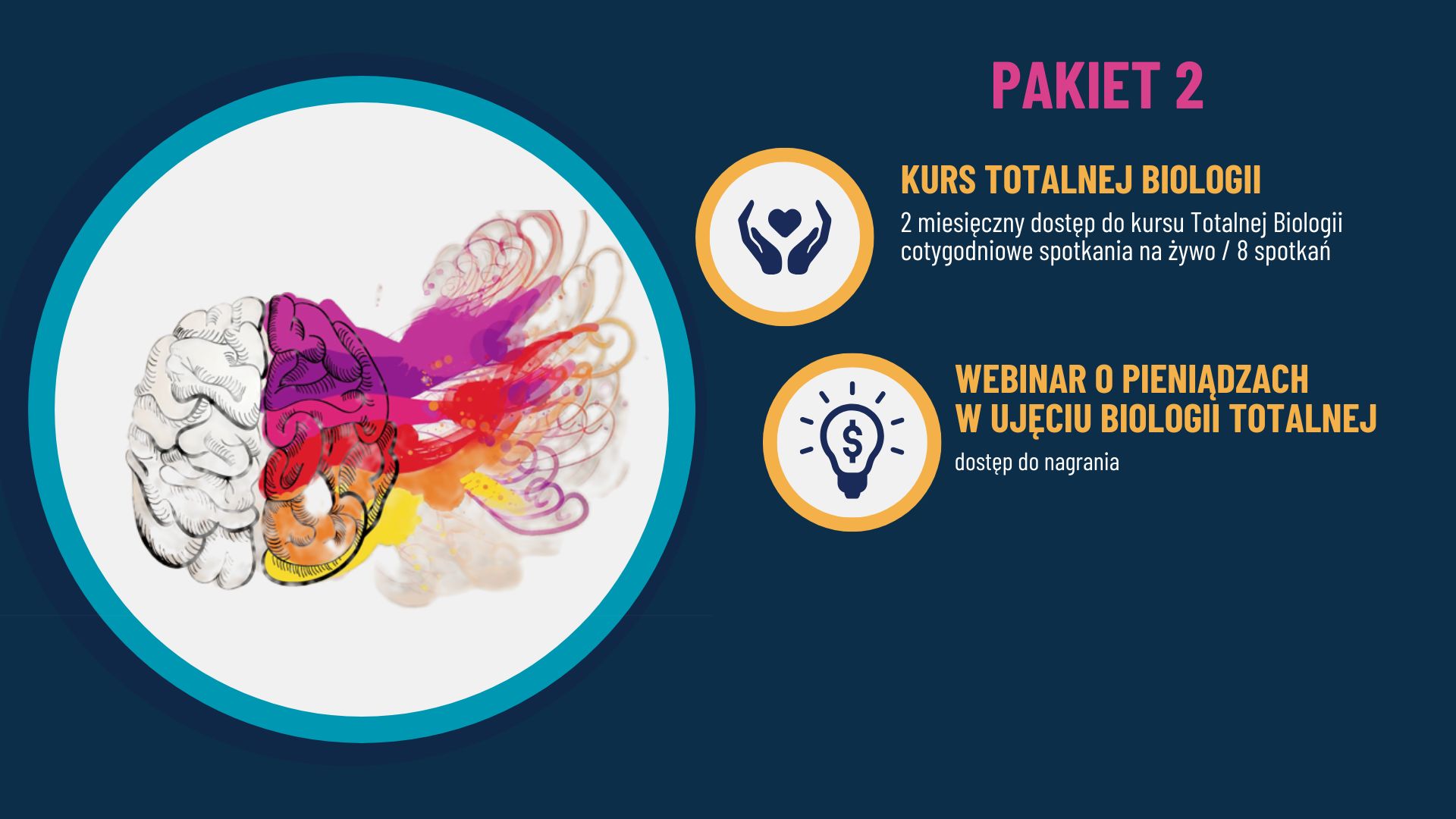 PAKIET 2

KURS TOTALNEJ BIOLOGII

2 miesięczny dostęp do kursu Totalnej Biologii
cotygodniowe spotkania na żywo / 8 spotkań

WEBINAR O PIENIĄDZACH
W UJĘCIU BIOLOGII TOTALNEJ

dostęp do nagrania

$